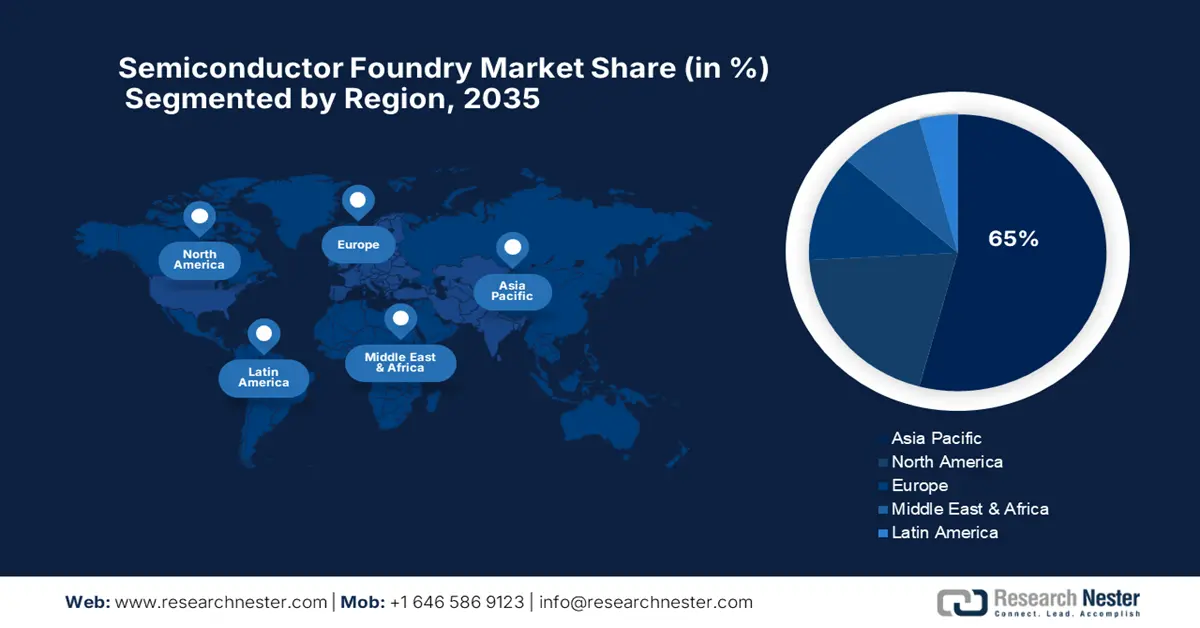 Semiconductor Foundry Market Share (in %) Segmented by Region, 2035

North America

Europe

Asia Pacific

Latin America

Middle East & Africa

65%

Asia Pacific
North America
Europe
Middle East & Africa
Latin America

Web: www.researchnester.com | Mob: +1 646 586 9123 | info@researchnester.com

Research Nester
Connect. Lead. Accomplish